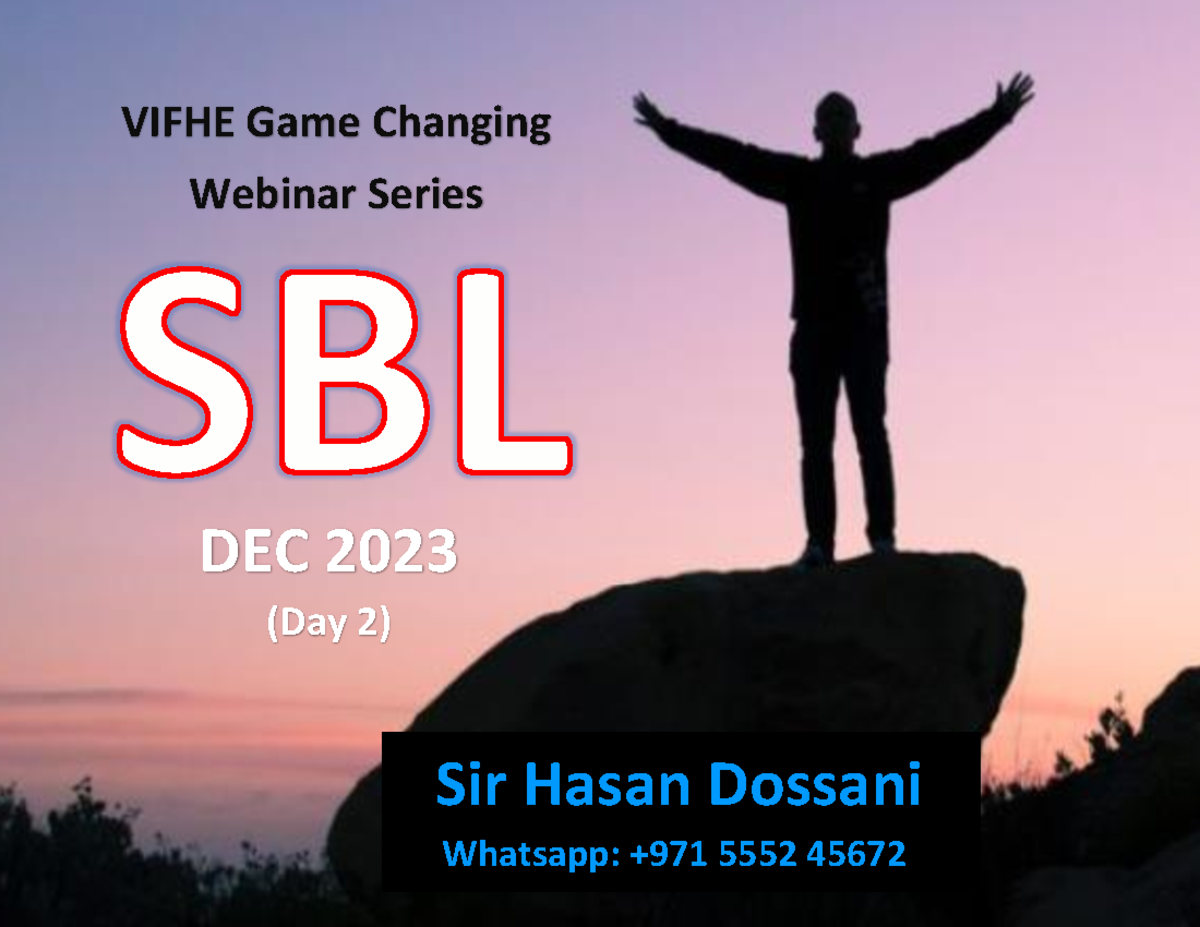 VIFHE Game Changing Webinar Series

SBL

DEC 2023
(Day 2)

Sir Hasan Dossani
Whatsapp: +971 5552 45672